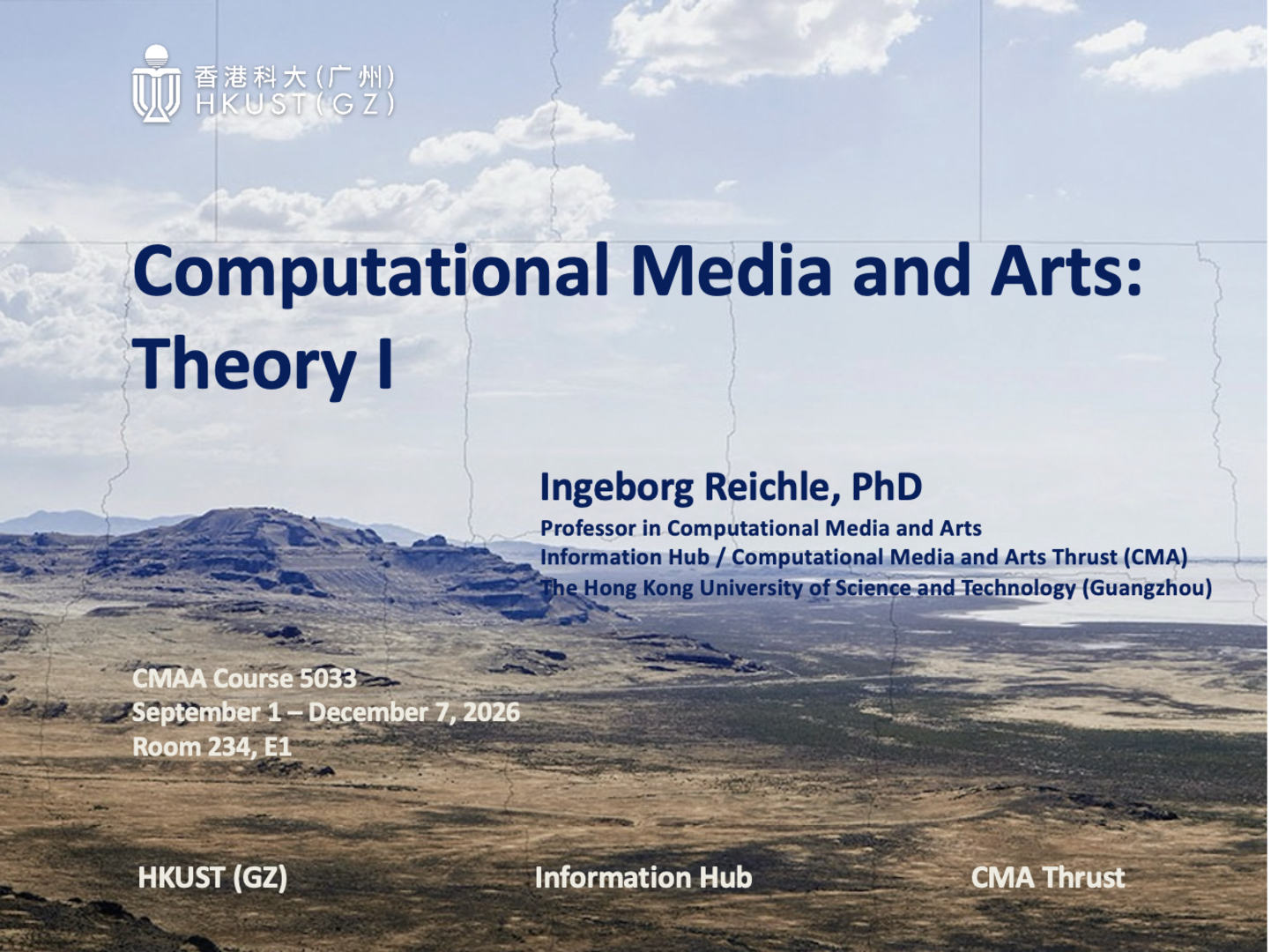 香港科大(广州)
HKUST(GZ)

Computational Media and Arts: Theory I

Ingeborg Reichle, PhD
Professor in Computational Media and Arts
Information Hub / Computational Media and Arts Thrust (CMA)
The Hong Kong University of Science and Technology (Guangzhou)

CMAA Course 5033
September 1 – December 7, 2026
Room 234, E1

HKUST (GZ)

Information Hub

CMA Thrust